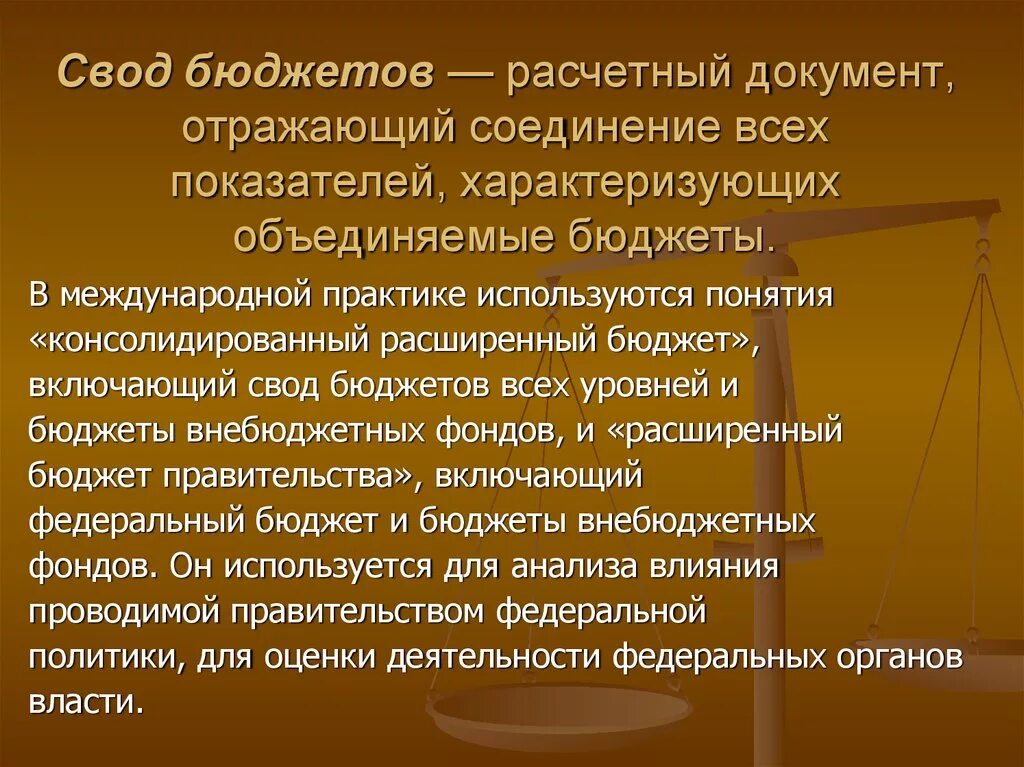 Свод бюджетов — расчетный документ, отражающий соединение всех показателей, характеризующих объединяемые бюджеты.

В международной практике используются понятия «консолидированный расширенный бюджет», включающий свод бюджетов всех уровней и бюджеты внебюджетных фондов, и «расширенный бюджет правительства», включающий федеральный бюджет и бюджеты внебюджетных фондов. Он используется для анализа влияния проводимой правительством федеральной политики, для оценки деятельности федеральных органов власти.